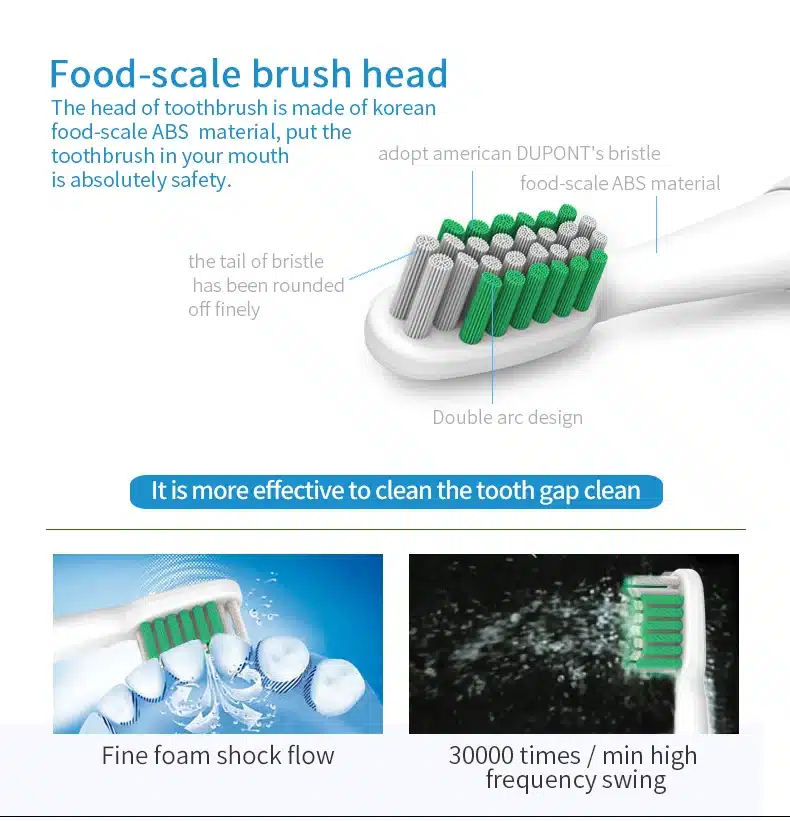 Food-scale brush head
The head of toothbrush is made of korean food-scale ABS material, put the toothbrush in your mouth is absolutely safety.

adopt american DUPONT's bristle

food-scale ABS material

the tail of bristle has been rounded off finely

Double arc design

It is more effective to clean the tooth gap clean

Fine foam shock flow

30000 times / min high frequency swing